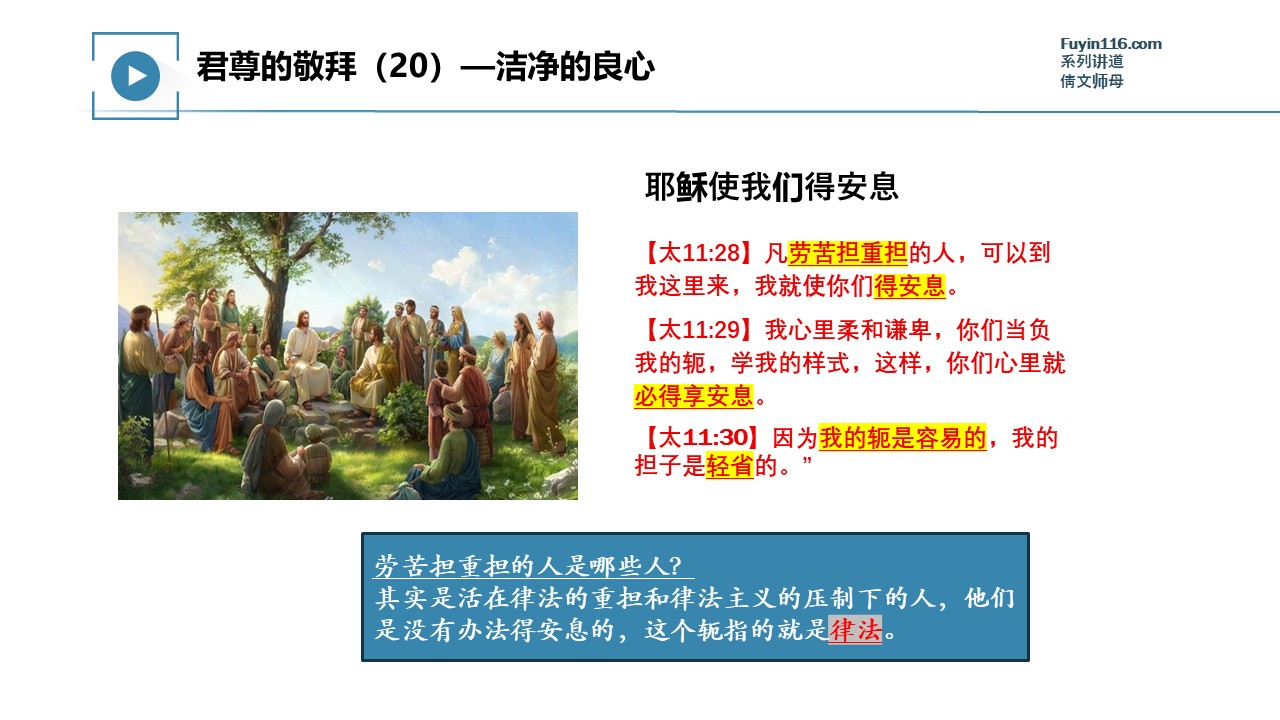 君尊的敬拜（20）—洁净的良心

Fuyin116.com
系列讲道
倩文师母

耶稣使我们得安息

【太11:28】凡劳苦担重担的人，可以到我这里来，我就使你们得安息。

【太11:29】我心里柔和谦卑，你们当负我的轭，学我的样式，这样，你们心里就必得享安息。

【太11:30】因为我的轭是容易的，我的担子是轻省的。”

劳苦担重担的人是哪些人？
其实是活在律法的重担和律法主义的压制下的人，他们是没有办法得安息的，这个轭指的就是律法。